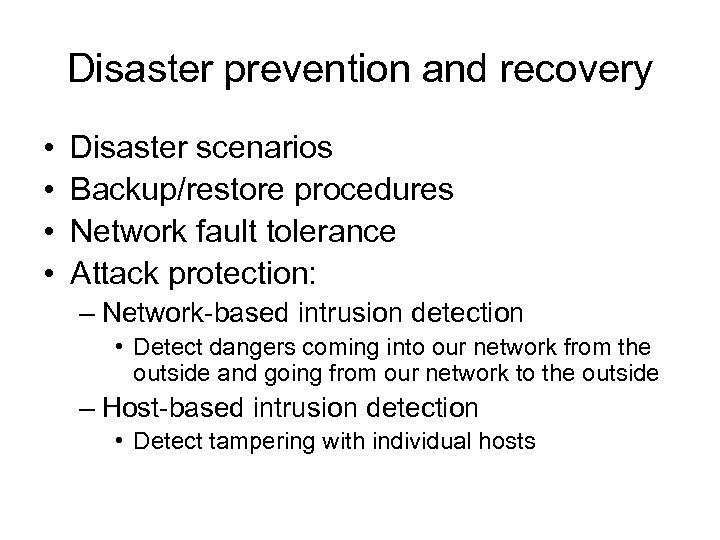 Disaster prevention and recovery

• Disaster scenarios
• Backup/restore procedures
• Network fault tolerance
• Attack protection:
– Network-based intrusion detection
• Detect dangers coming into our network from the outside and going from our network to the outside
– Host-based intrusion detection
• Detect tampering with individual hosts